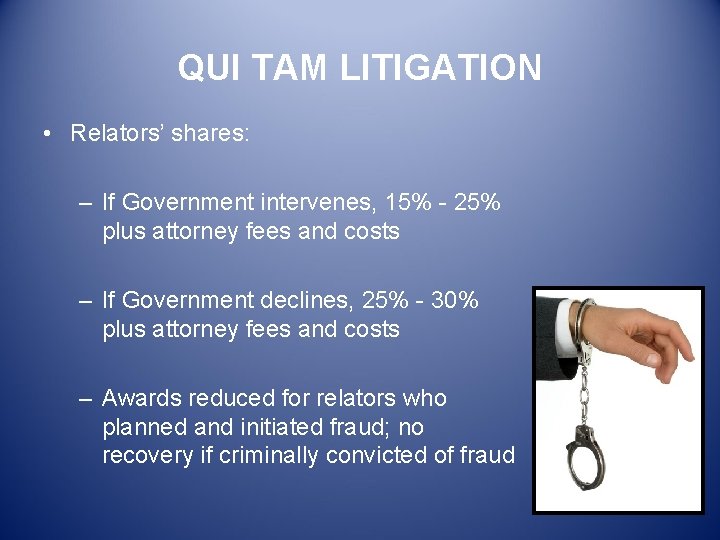 QUI TAM LITIGATION

• Relators' shares:

– If Government intervenes, 15% - 25% plus attorney fees and costs

– If Government declines, 25% - 30% plus attorney fees and costs

– Awards reduced for relators who planned and initiated fraud; no recovery if criminally convicted of fraud